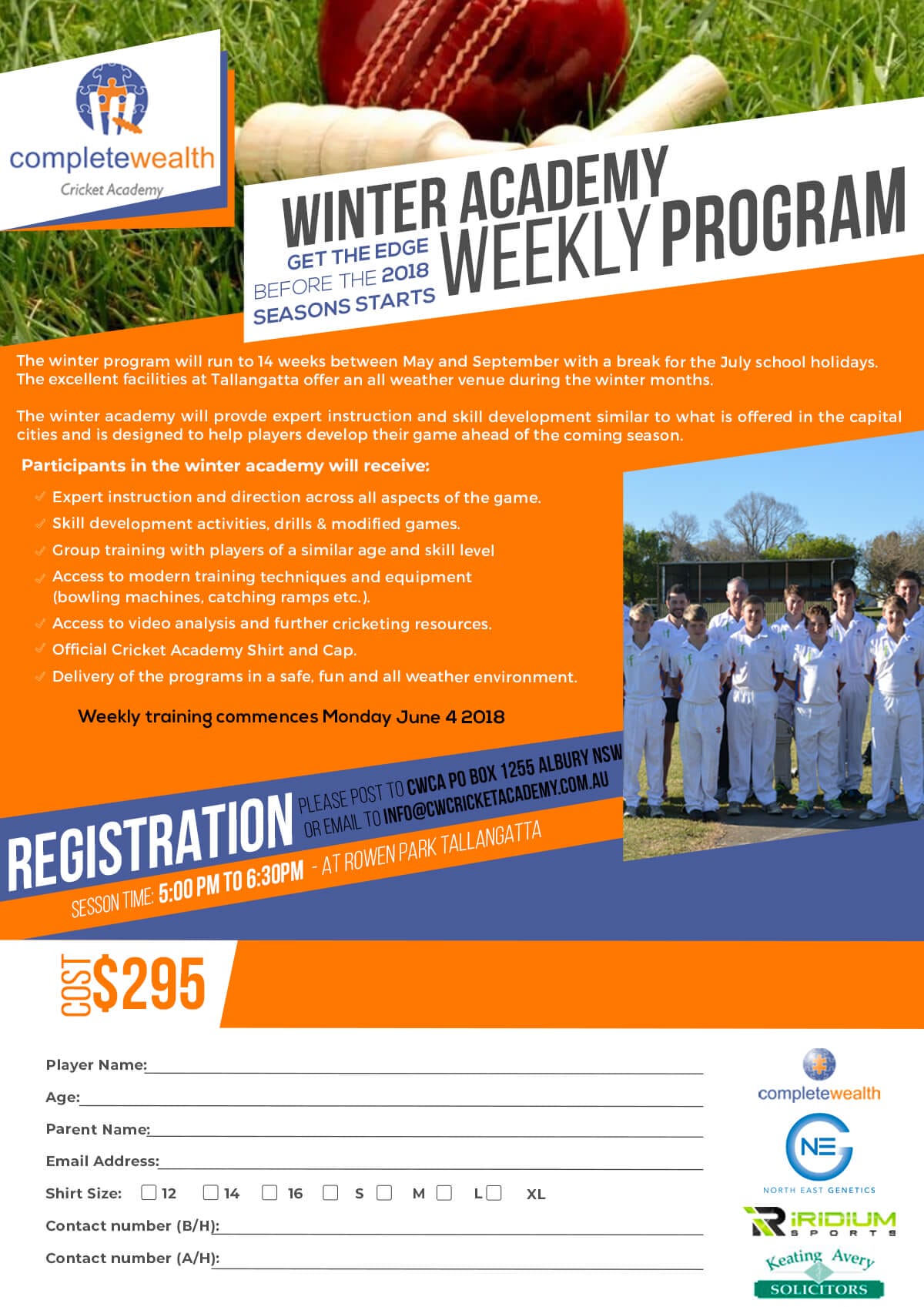 completewealth
Cricket Academy

WINTER ACADEMY
WEEKLY PROGRAM

GET THE EDGE
BEFORE THE 2018
SEASONS STARTS

The winter program will run to 14 weeks between May and September with a break for the July school holidays. The excellent facilities at Tallangatta offer an all weather venue during the winter months.

The winter academy will provde expert instruction and skill development similar to what is offered in the capital cities and is designed to help players develop their game ahead of the coming season.

Participants in the winter academy will receive:

Expert instruction and direction across all aspects of the game.
Skill development activities, drills & modified games.
Group training with players of a similar age and skill level
Access to modern training techniques and equipment (bowling machines, catching ramps etc.).
Access to video analysis and further cricketing resources.
Official Cricket Academy Shirt and Cap.
Delivery of the programs in a safe, fun and all weather environment.

Weekly training commences Monday June 4 2018

REGISTRATION
PLEASE POST TO CWCA PO BOX 1255 ALBURY NSW
OR EMAIL TO INFO@CWCRICKETACADEMY.COM.AU

SESSON TIME: 5:00 PM TO 6:30PM - AT ROWEN PARK TALLANGATTA

COST $295

Player Name:
Age:
Parent Name:
Email Address:
Shirt Size: 12 14 16 S M L XL
Contact number (B/H):
Contact number (A/H):

completewealth
NE
NORTH EAST GENETICS
IRIDIUM SPORTS
Keating Avery
SOLICITORS